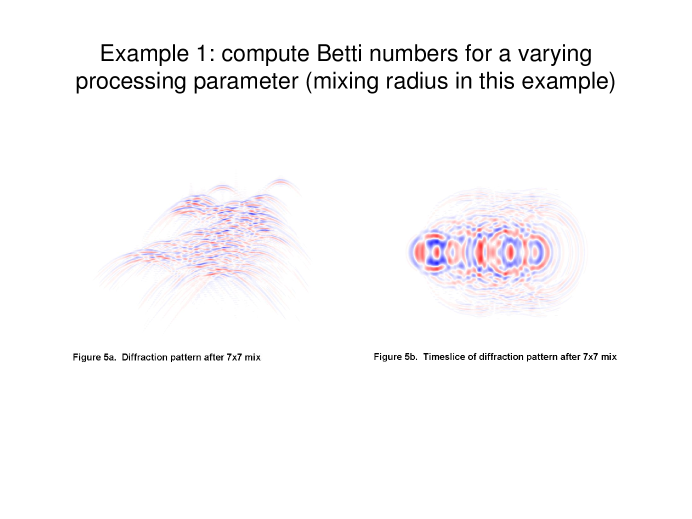 Example 1: compute Betti numbers for a varying processing parameter (mixing radius in this example)

Figure 5a. Diffraction pattern after 7x7 mix

Figure 5b. Timeslice of diffraction pattern after 7x7 mix